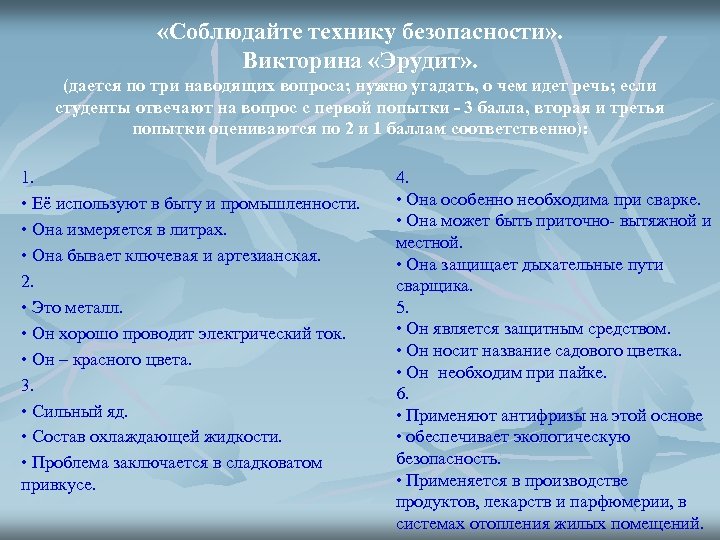 «Соблюдайте технику безопасности».
Викторина «Эрудит».
(дается по три наводящих вопроса; нужно угадать, о чем идет речь; если студенты отвечают на вопрос с первой попытки - 3 балла, вторая и третья попытки оцениваются по 2 и 1 баллам соответственно):

1.
• Её используют в быту и промышленности.
• Она измеряется в литрах.
• Она бывает ключевая и артезианская.
2.
• Это металл.
• Он хорошо проводит электрический ток.
• Он – красного цвета.
3.
• Сильный яд.
• Состав охлаждающей жидкости.
• Проблема заключается в сладковатом привкусе.

4.
• Она особенно необходима при сварке.
• Она может быть приточно- вытяжной и местной.
• Она защищает дыхательные пути сварщика.
5.
• Он является защитным средством.
• Он носит название садового цветка.
• Он необходим при пайке.
6.
• Применяют антифризы на этой основе
• обеспечивает экологическую безопасность.
• Применяется в производстве продуктов, лекарств и парфюмерии, в системах отопления жилых помещений.